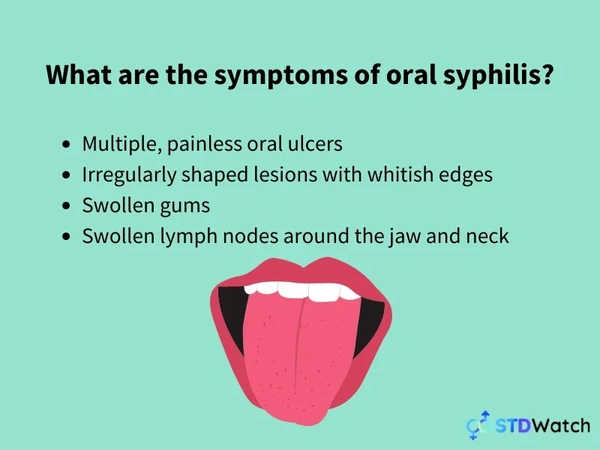 What are the symptoms of oral syphilis?

- Multiple, painless oral ulcers
- Irregularly shaped lesions with whitish edges
- Swollen gums
- Swollen lymph nodes around the jaw and neck

STDWatch